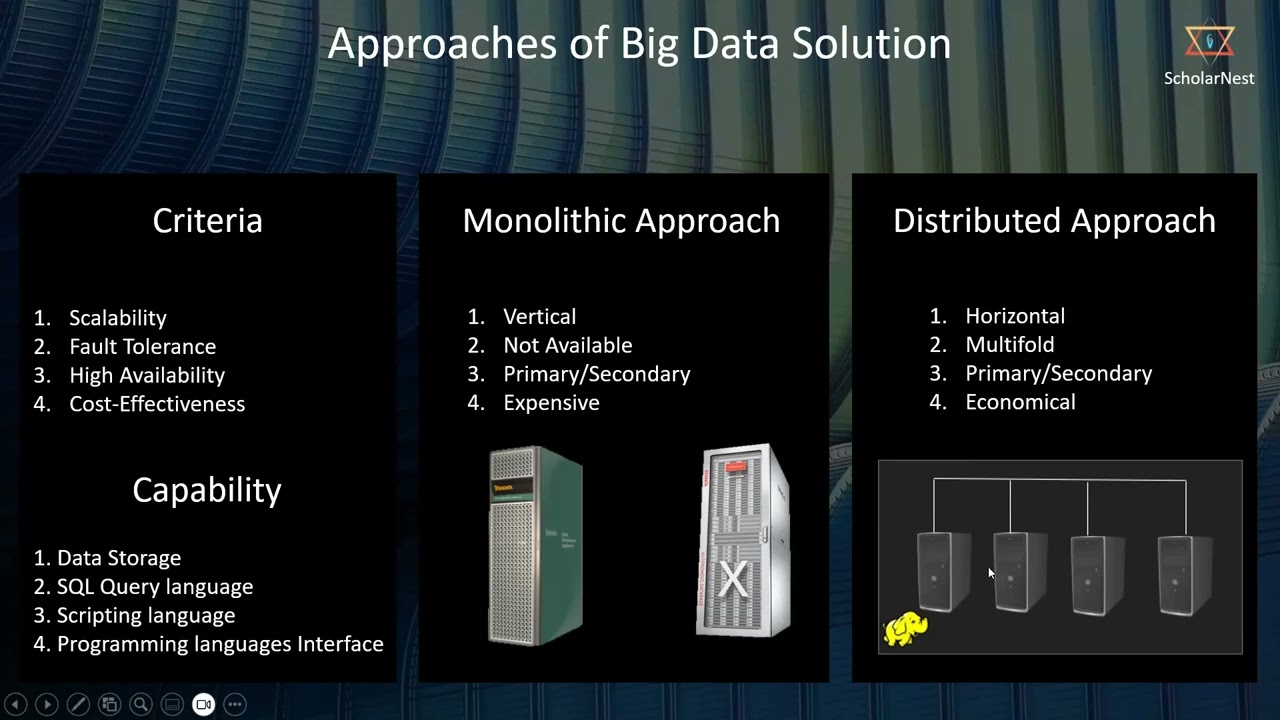 Approaches of Big Data Solution

ScholarNest

Criteria

1. Scalability
2. Fault Tolerance
3. High Availability
4. Cost-Effectiveness

Capability

1. Data Storage
2. SQL Query language
3. Scripting language
4. Programming languages Interface

Monolithic Approach

1. Vertical
2. Not Available
3. Primary/Secondary
4. Expensive

X

Distributed Approach

1. Horizontal
2. Multifold
3. Primary/Secondary
4. Economical